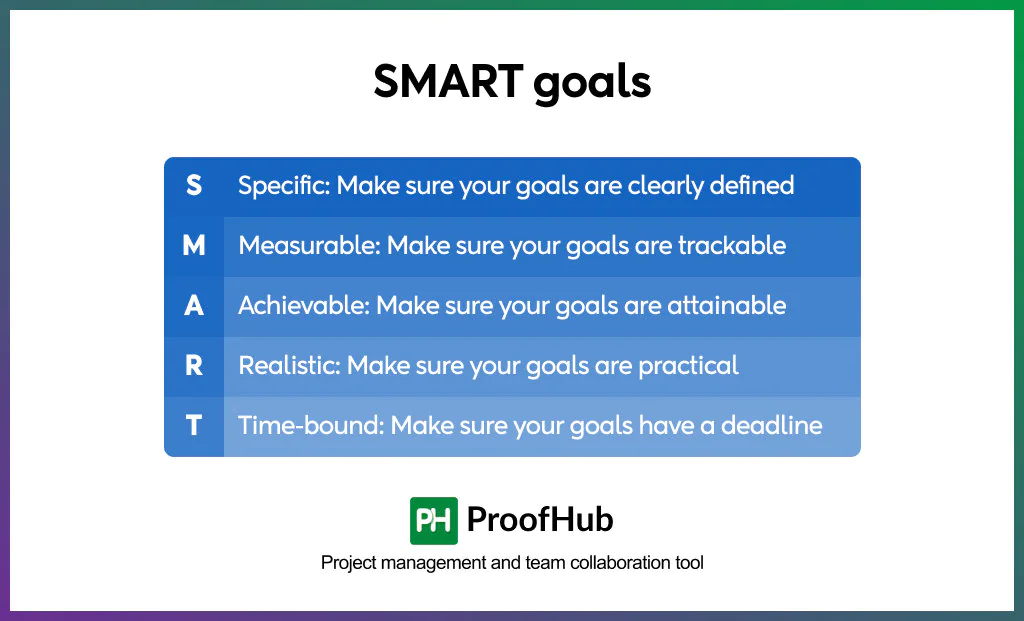 SMART goals

| S | Specific: Make sure your goals are clearly defined |
|---|---|
| M | Measurable: Make sure your goals are trackable |
| A | Achievable: Make sure your goals are attainable |
| R | Realistic: Make sure your goals are practical |
| T | Time-bound: Make sure your goals have a deadline |

PH ProofHub

Project management and team collaboration tool